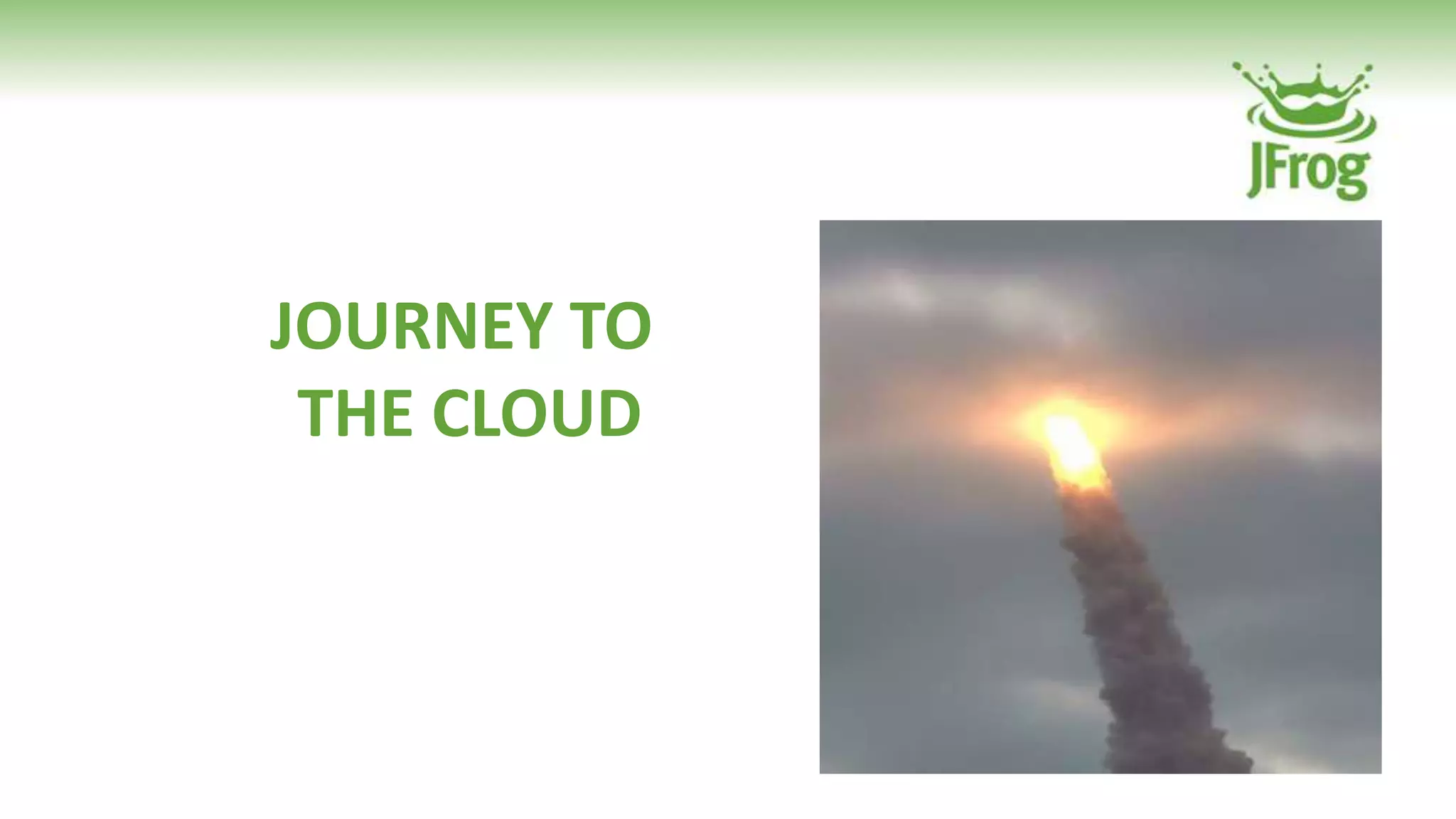 JFrog

JOURNEY TO
THE CLOUD